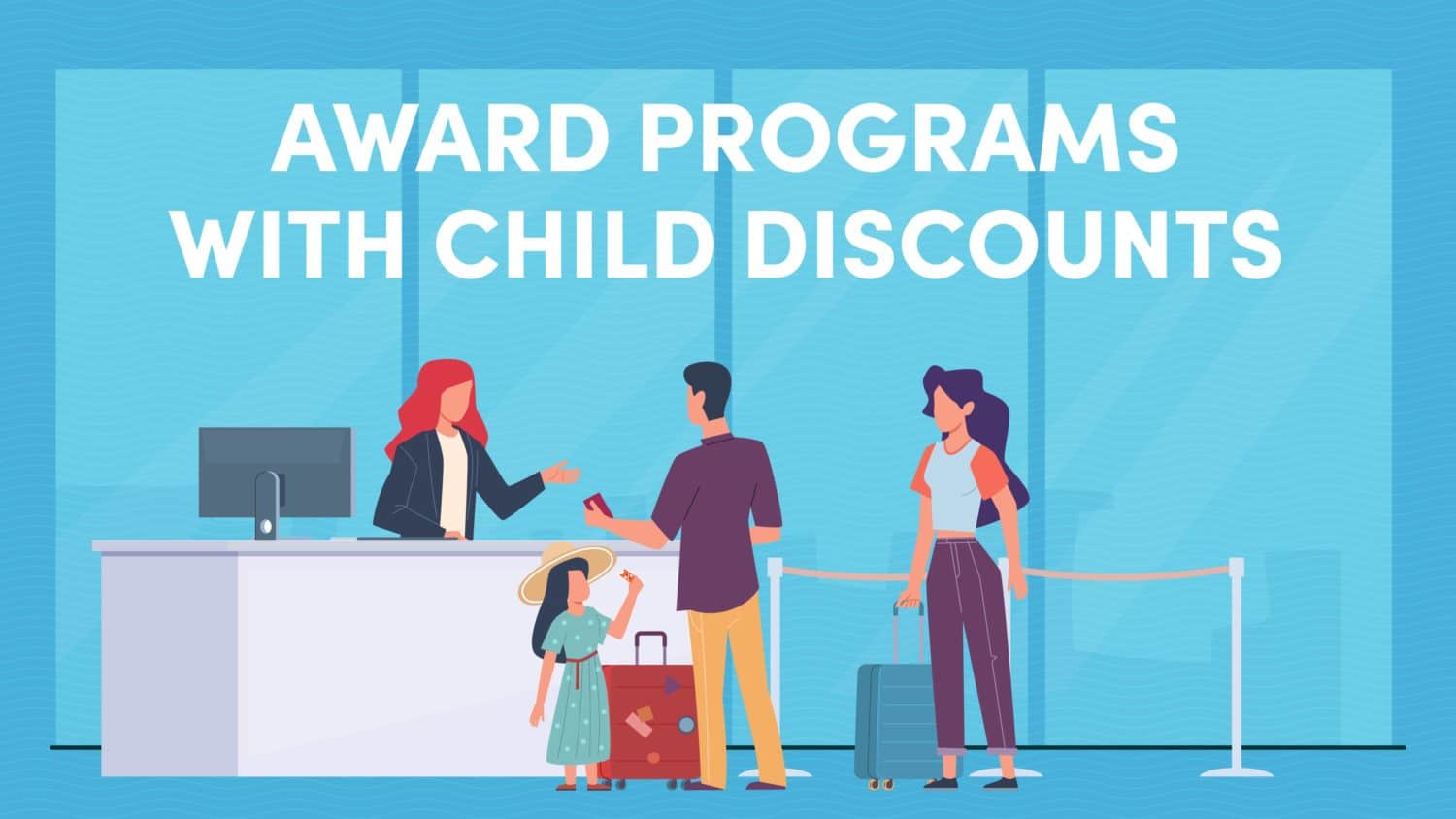 AWARD PROGRAMS
WITH CHILD DISCOUNTS